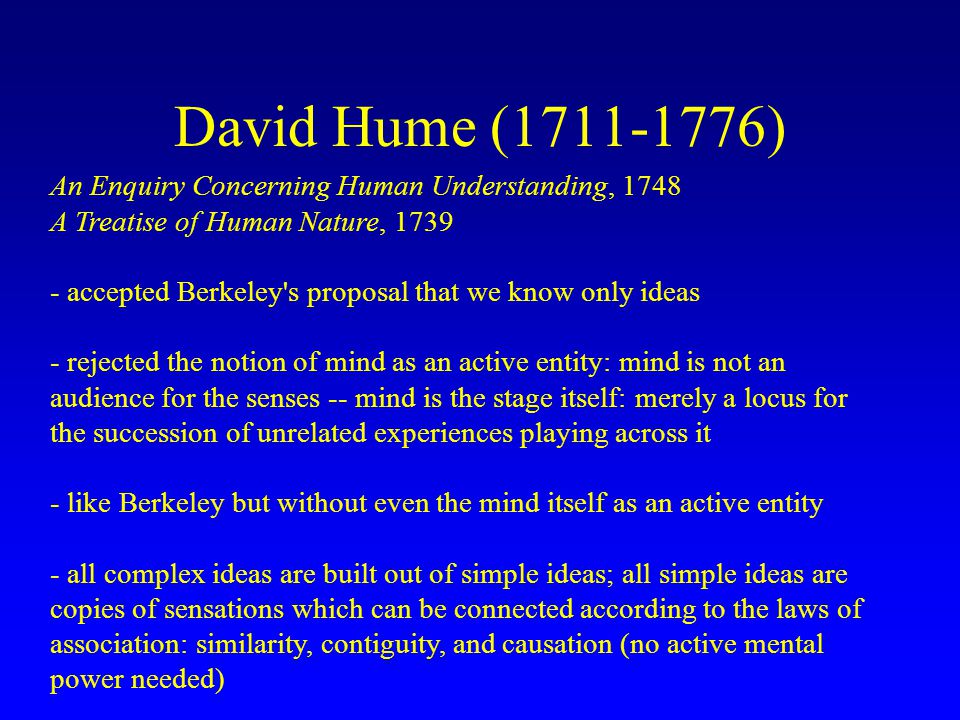 David Hume (1711-1776)

An Enquiry Concerning Human Understanding, 1748
A Treatise of Human Nature, 1739

- accepted Berkeley's proposal that we know only ideas

- rejected the notion of mind as an active entity: mind is not an audience for the senses -- mind is the stage itself: merely a locus for the succession of unrelated experiences playing across it

- like Berkeley but without even the mind itself as an active entity

- all complex ideas are built out of simple ideas; all simple ideas are copies of sensations which can be connected according to the laws of association: similarity, contiguity, and causation (no active mental power needed)